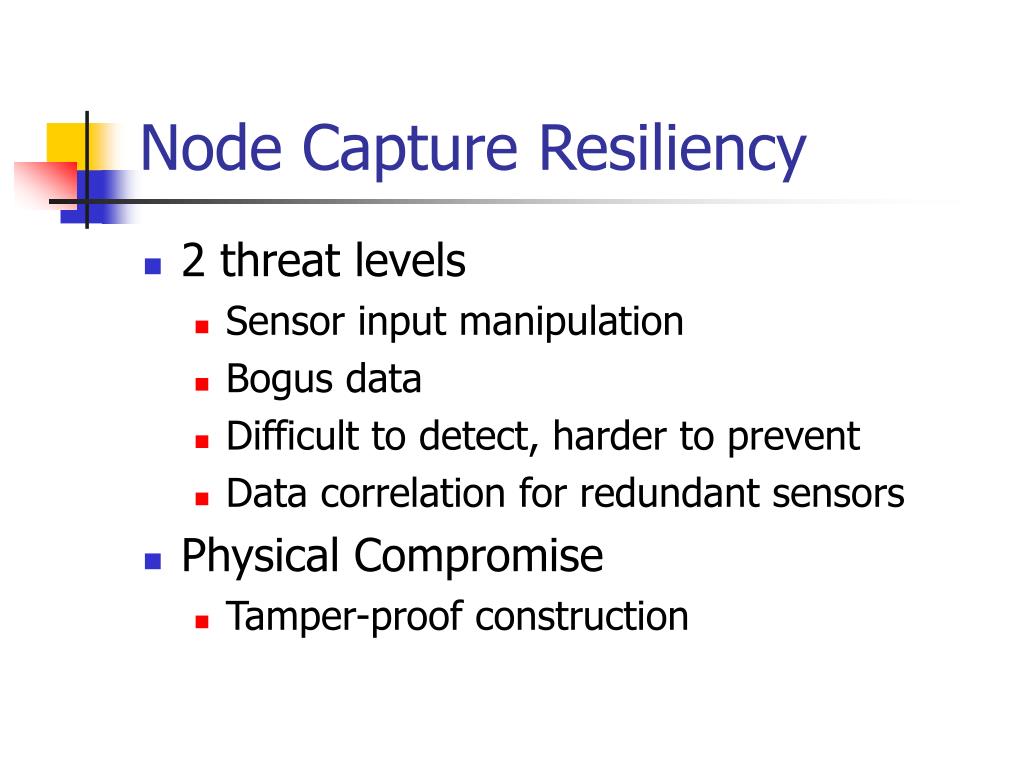 Node Capture Resiliency

- 2 threat levels
  - Sensor input manipulation
  - Bogus data
  - Difficult to detect, harder to prevent
  - Data correlation for redundant sensors
- Physical Compromise
  - Tamper-proof construction